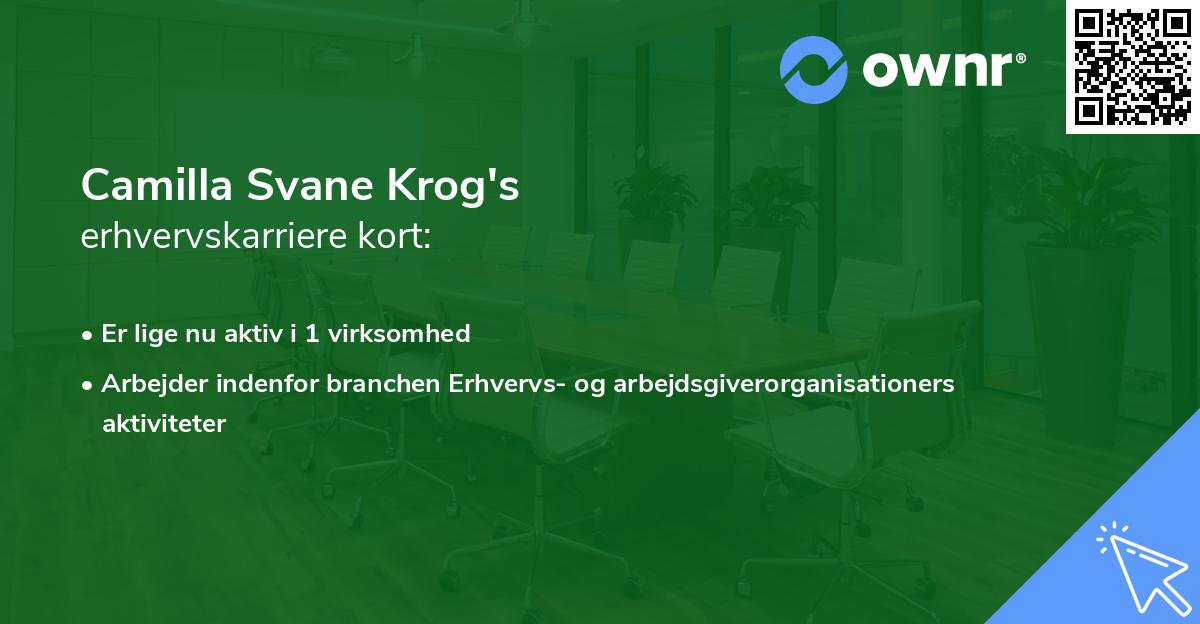 ownr®

Camilla Svane Krog's
erhvervskarriere kort:

• Er lige nu aktiv i 1 virksomhed

• Arbejder indenfor branchen Erhvervs- og arbejdsgiverorganisationers aktiviteter